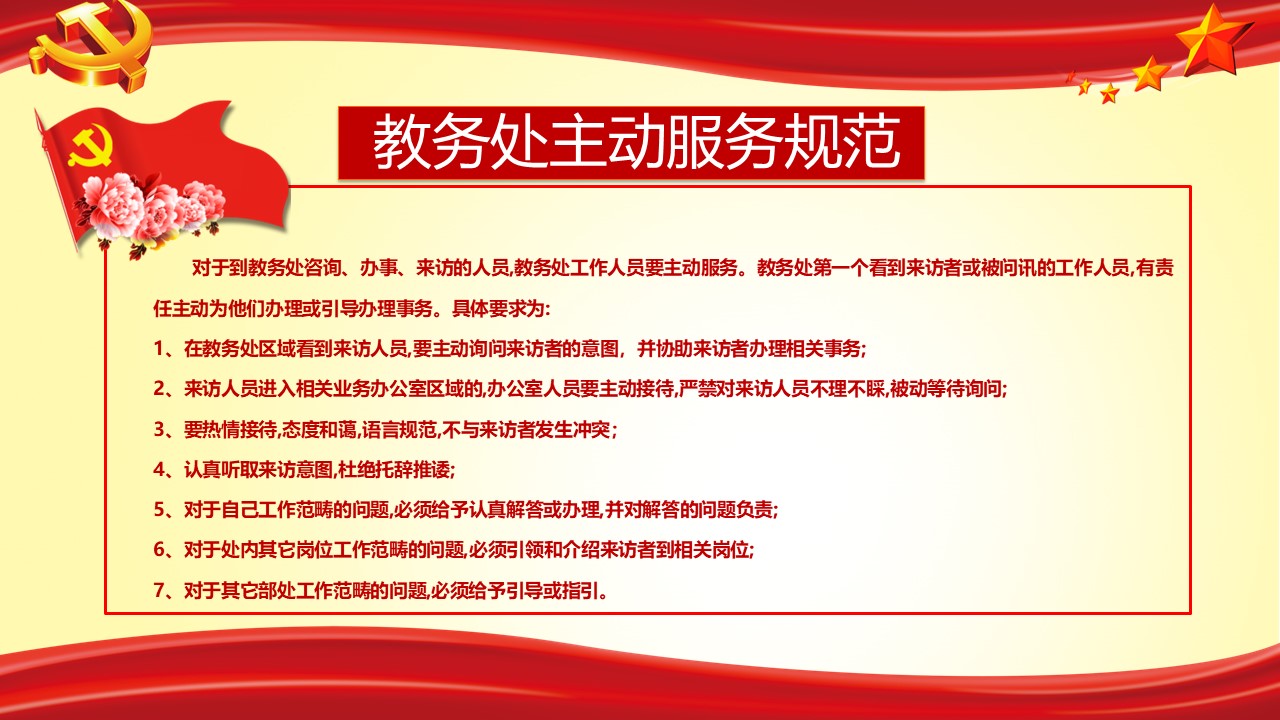 教务处主动服务规范

对于到教务处咨询、办事、来访的人员,教务处工作人员要主动服务。教务处第一个看到来访者或被问讯的工作人员,有责任主动为他们办理或引导办理事务。具体要求为:

1、在教务处区域看到来访人员,要主动询问来访者的意图，并协助来访者办理相关事务;

2、来访人员进入相关业务办公室区域的,办公室人员要主动接待,严禁对来访人员不理不睬,被动等待询问;

3、要热情接待,态度和蔼,语言规范,不与来访者发生冲突;

4、认真听取来访意图,杜绝托辞推诿;

5、对于自己工作范畴的问题,必须给予认真解答或办理,并对解答的问题负责;

6、对于处内其它岗位工作范畴的问题,必须引领和介绍来访者到相关岗位;

7、对于其它部处工作范畴的问题,必须给予引导或指引。